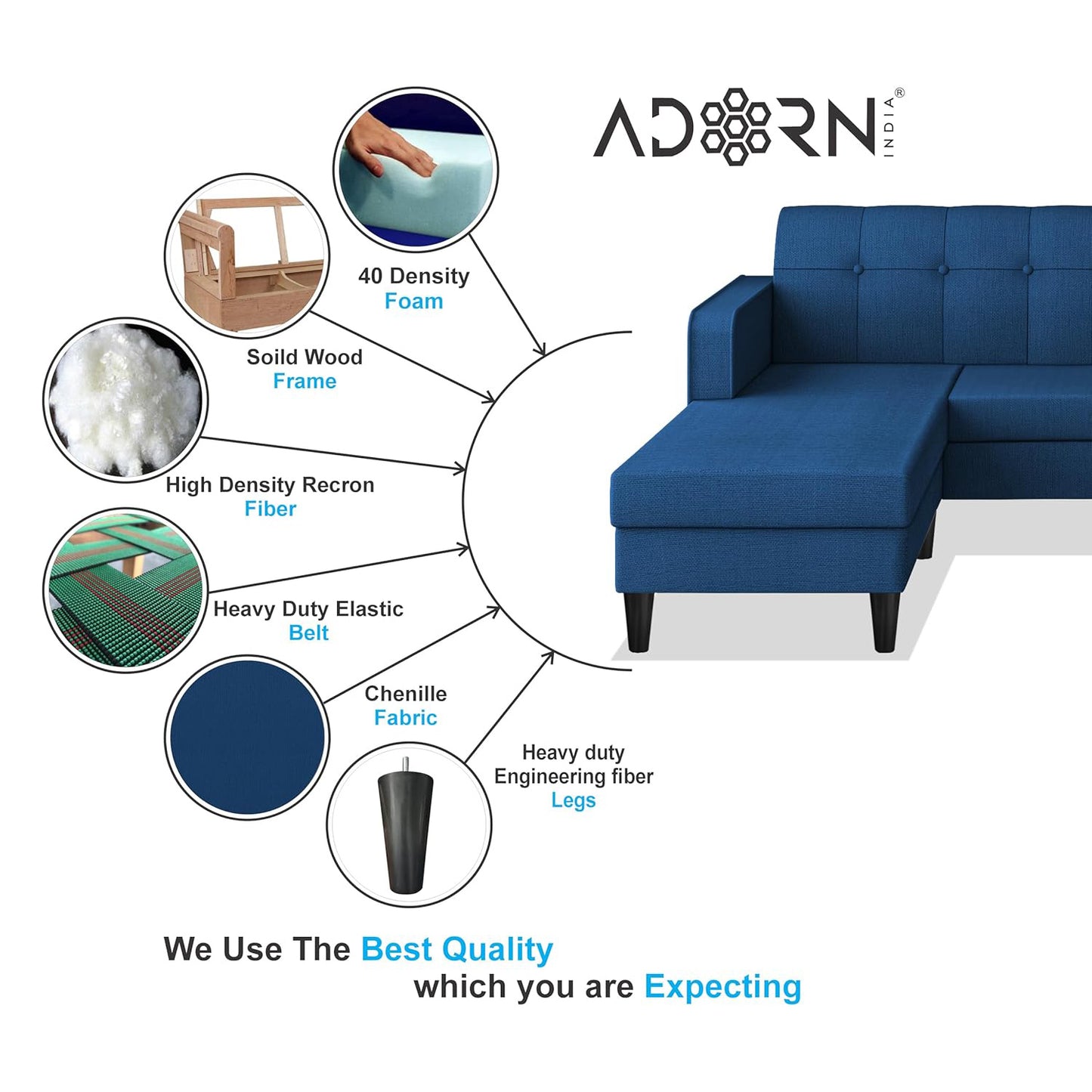 ADORN INDIA®

40 Density
Foam

Soild Wood
Frame

High Density Recron
Fiber

Heavy Duty Elastic
Belt

Chenille
Fabric

Heavy duty
Engineering fiber
Legs

We Use The Best Quality
which you are Expecting